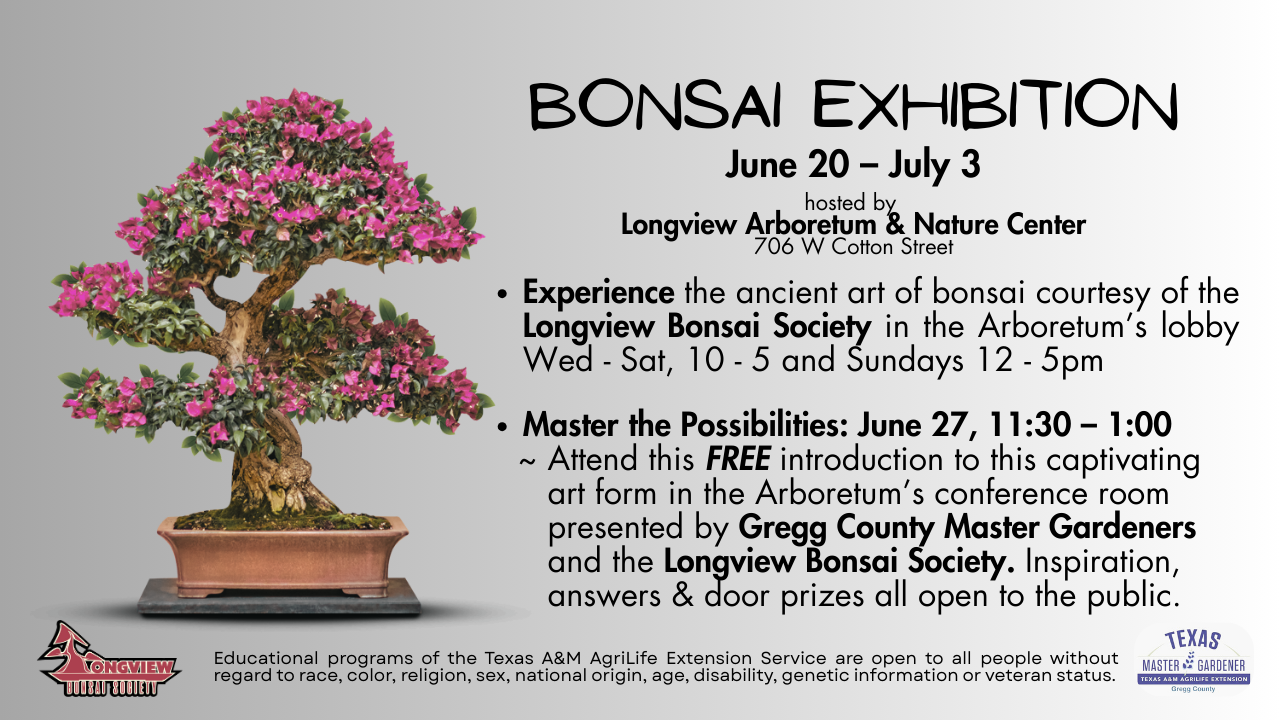 BONSAI EXHIBITION

June 20 – July 3

hosted by
Longview Arboretum & Nature Center
706 W Cotton Street

• Experience the ancient art of bonsai courtesy of the Longview Bonsai Society in the Arboretum's lobby Wed - Sat, 10 - 5 and Sundays 12 - 5pm

• Master the Possibilities: June 27, 11:30 – 1:00
~ Attend this FREE introduction to this captivating art form in the Arboretum's conference room presented by Gregg County Master Gardeners and the Longview Bonsai Society. Inspiration, answers & door prizes all open to the public.

LONGVIEW BONSAI SOCIETY

Educational programs of the Texas A&M AgriLife Extension Service are open to all people without regard to race, color, religion, sex, national origin, age, disability, genetic information or veteran status.

TEXAS MASTER GARDENER TEXAS A&M AGRILIFE EXTENSION Gregg County